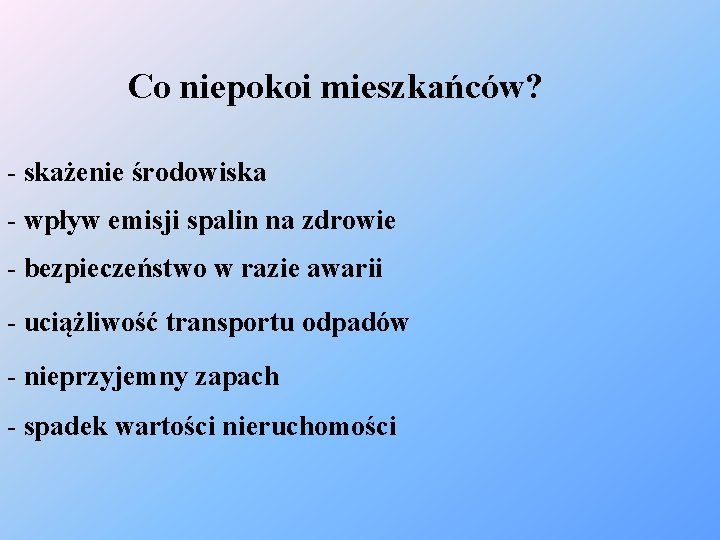 Co niepokoi mieszkańców?

- skażenie środowiska

- wpływ emisji spalin na zdrowie

- bezpieczeństwo w razie awarii

- uciążliwość transportu odpadów

- nieprzyjemny zapach

- spadek wartości nieruchomości